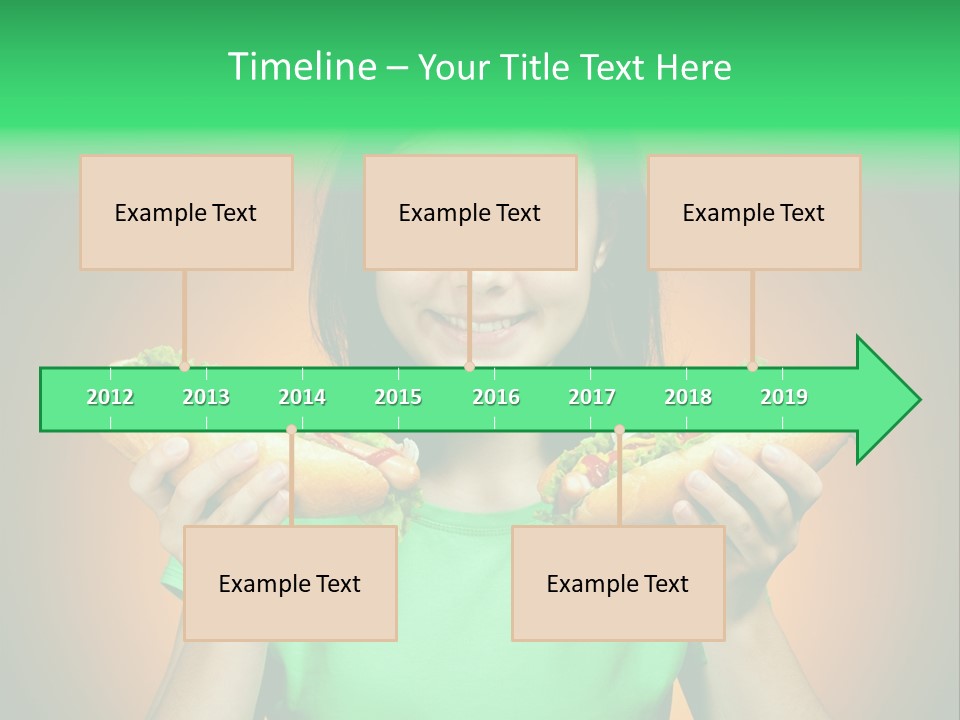 Timeline – Your Title Text Here

Example Text

Example Text

Example Text

2012 2013 2014 2015 2016 2017 2018 2019

Example Text

Example Text